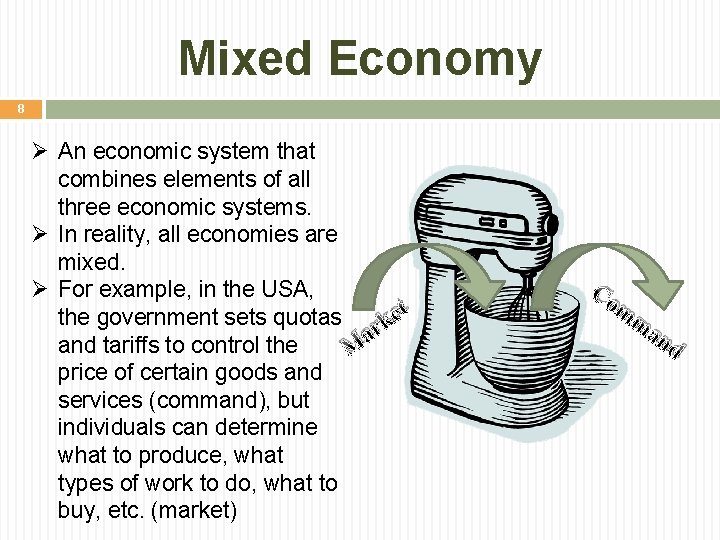 Mixed Economy

8

➢ An economic system that combines elements of all three economic systems.
➢ In reality, all economies are mixed.
➢ For example, in the USA, the government sets quotas and tariffs to control the price of certain goods and services (command), but individuals can determine what to produce, what types of work to do, what to buy, etc. (market)

Market

Command